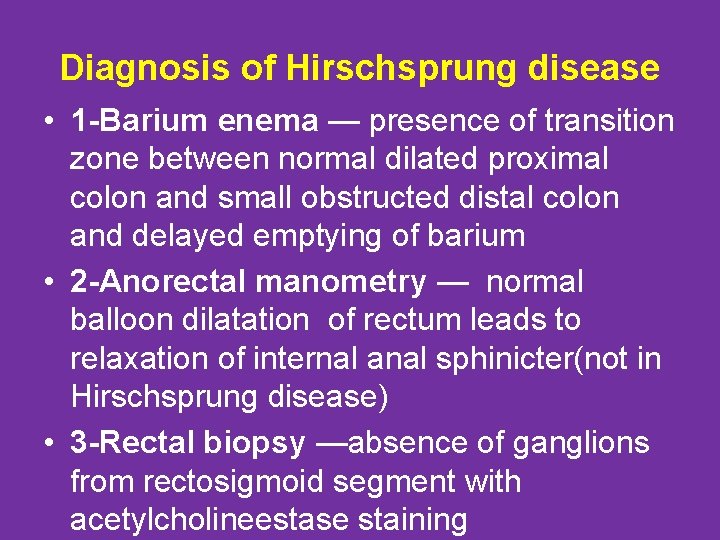 Diagnosis of Hirschsprung disease

• 1-Barium enema — presence of transition zone between normal dilated proximal colon and small obstructed distal colon and delayed emptying of barium

• 2-Anorectal manometry — normal balloon dilatation of rectum leads to relaxation of internal anal sphinicter(not in Hirschsprung disease)

• 3-Rectal biopsy —absence of ganglions from rectosigmoid segment with acetylcholineestase staining